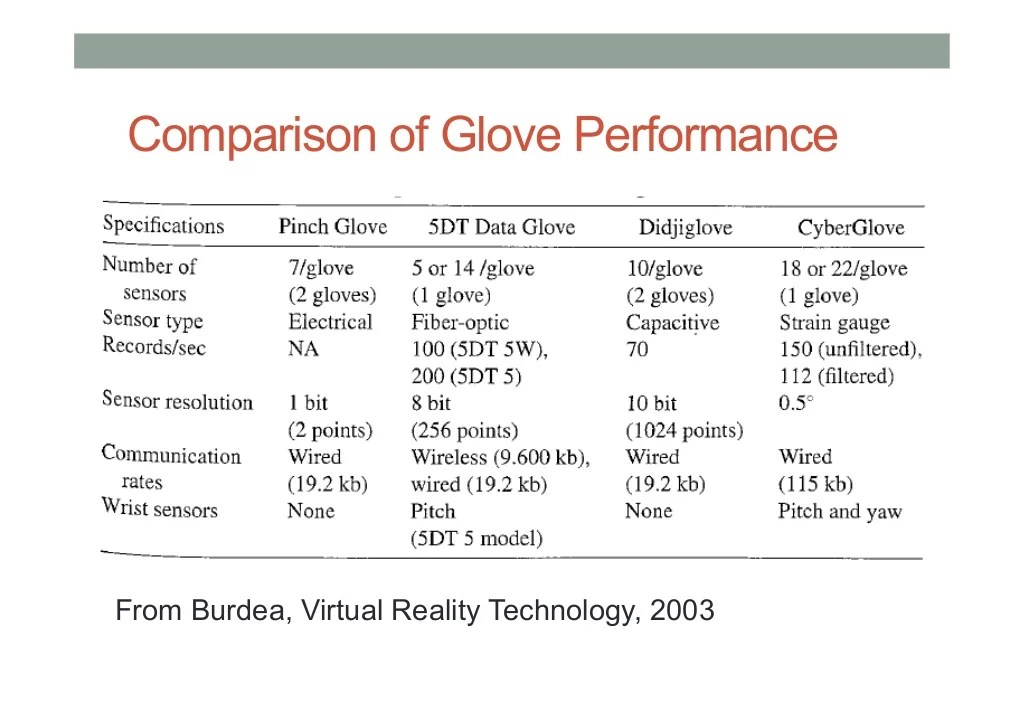 Comparison of Glove Performance

| Specifications | Pinch Glove | 5DT Data Glove | Didjiglove | CyberGlove |
|---|---|---|---|---|
| Number of sensors | 7/glove (2 gloves) | 5 or 14 /glove (1 glove) | 10/glove (2 gloves) | 18 or 22/glove (1 glove) |
| Sensor type | Electrical | Fiber-optic | Capacitive | Strain gauge |
| Records/sec | NA | 100 (5DT 5W), 200 (5DT 5) | 70 | 150 (unfiltered), 112 (filtered) |
| Sensor resolution | 1 bit (2 points) | 8 bit (256 points) | 10 bit (1024 points) | 0.5° |
| Communication rates | Wired (19.2 kb) | Wireless (9.600 kb), wired (19.2 kb) | Wired (19.2 kb) | Wired (115 kb) |
| Wrist sensors | None | Pitch (5DT 5 model) | None | Pitch and yaw |

From Burdea, Virtual Reality Technology, 2003